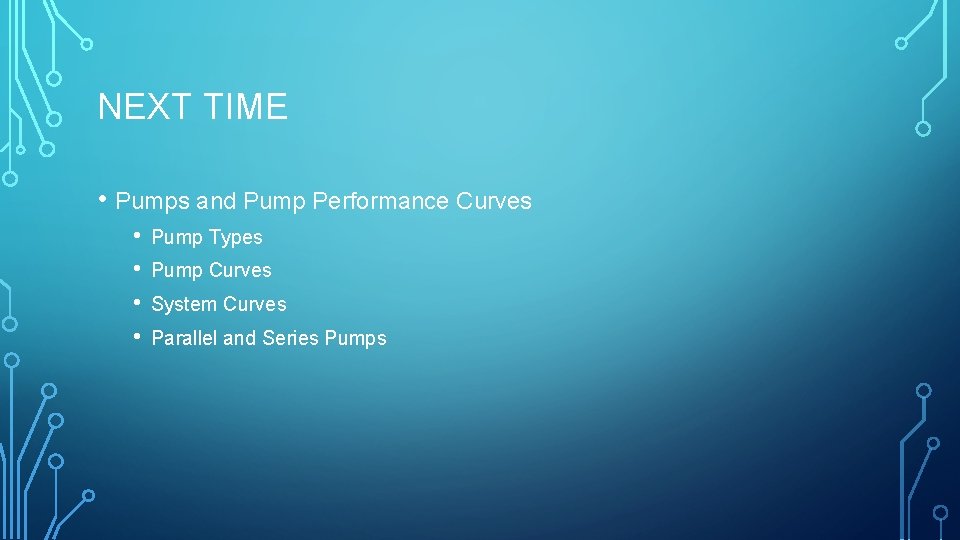 NEXT TIME

• Pumps and Pump Performance Curves
  • Pump Types
  • Pump Curves
  • System Curves
  • Parallel and Series Pumps